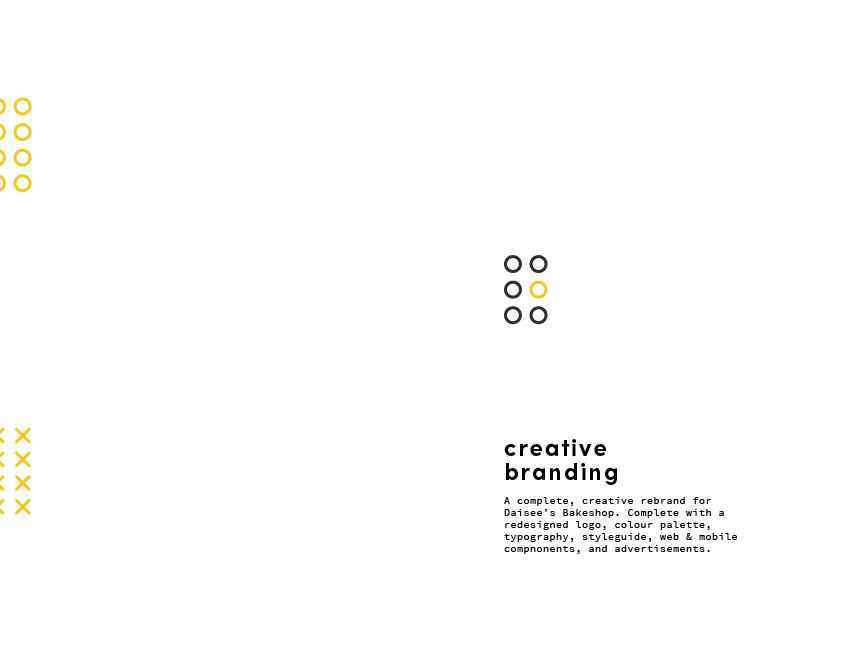 creative branding

A complete, creative rebrand for Daisee's Bakeshop. Complete with a redesigned logo, colour palette, typography, styleguide, web & mobile compnonents, and advertisements.